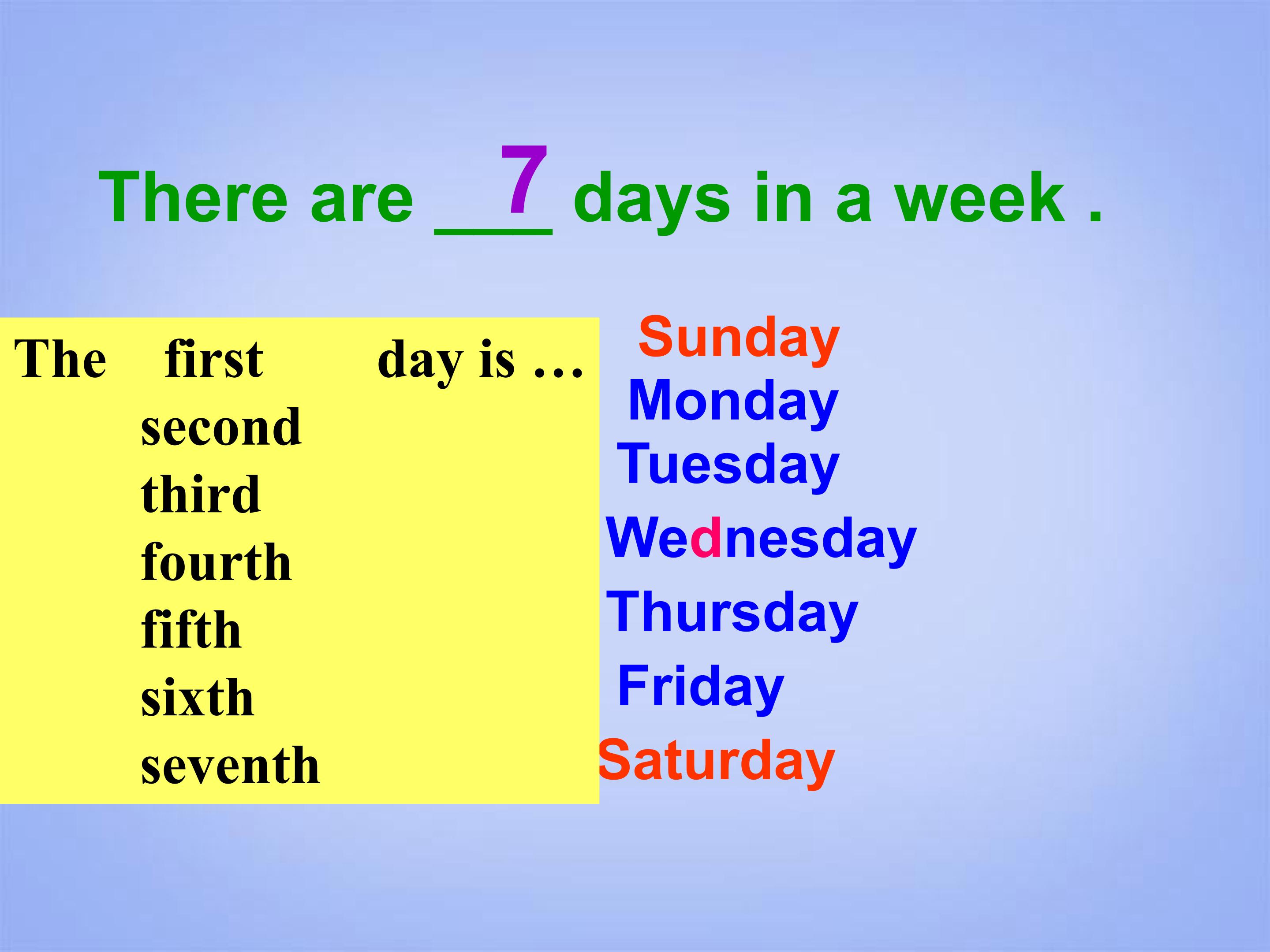 There are 7 days in a week .

The first day is …
second
third
fourth
fifth
sixth
seventh

Sunday
Monday
Tuesday
Wednesday
Thursday
Friday
Saturday